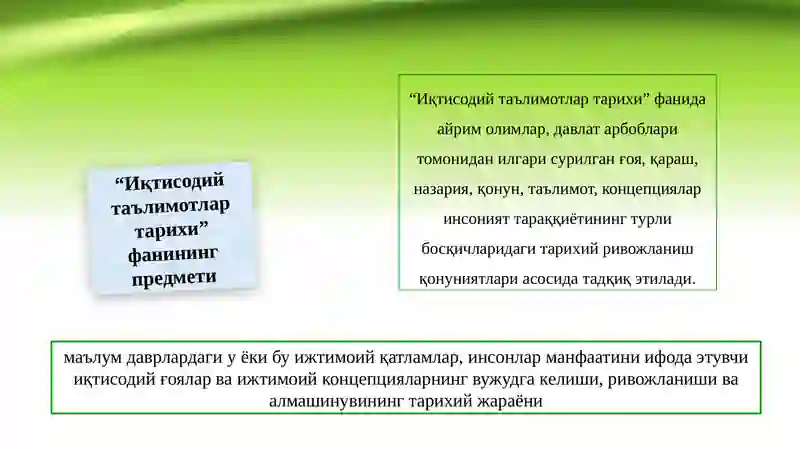 “Иқтисодий таълимотлар тарихи” фанининг предмети

“Иқтисодий таълимотлар тарихи” фанида айрим олимлар, давлат арбоблари томонидан илгари сурилган ғоя, қараш, назария, қонун, таълимот, концепциялар инсоният тараққиётининг турли босқичларидаги тарихий ривожланиш қонуниятлари асосида тадқиқ этилади.

маълум даврлардаги у ёки бу ижтимоий қатламлар, инсонлар манфаатини ифода этувчи иқтисодий ғоялар ва ижтимоий концепцияларнинг вужудга келиши, ривожланиши ва алмашинувининг тарихий жараёни